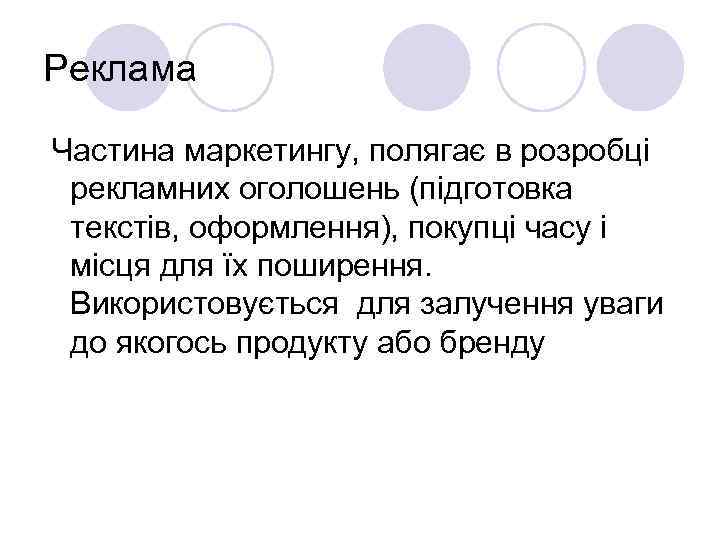 Реклама

Частина маркетингу, полягає в розробці рекламних оголошень (підготовка текстів, оформлення), покупці часу і місця для їх поширення. Використовується  для залучення уваги до якогось продукту або бренду